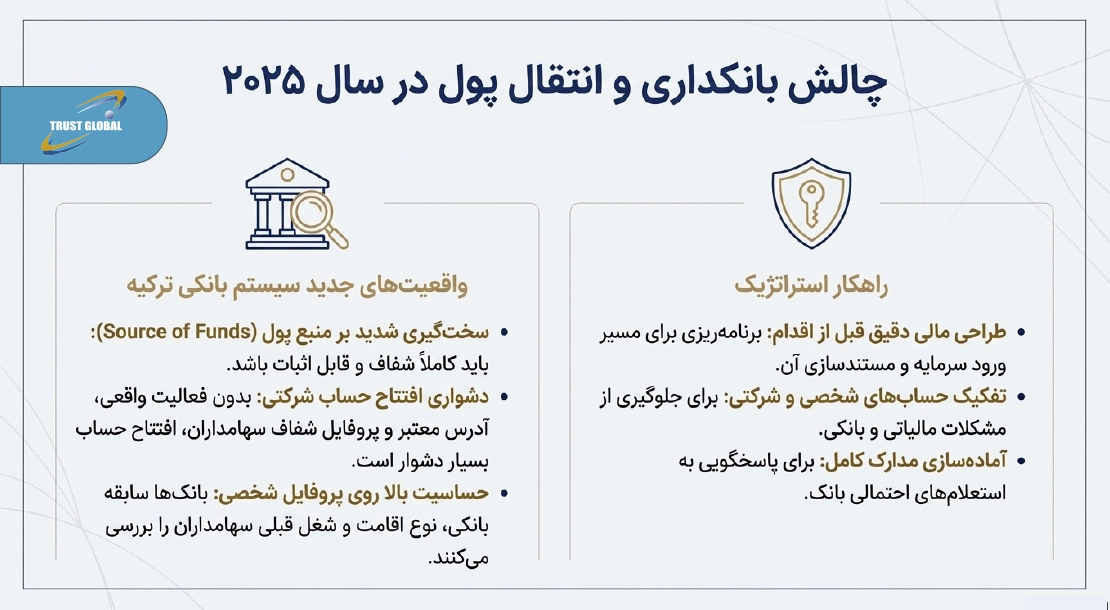 چالش بانکداری و انتقال پول در سال ۲۰۲۵

TRUST GLOBAL

راهکار استراتژیک

• طراحی مالی دقیق قبل از اقدام: برنامه‌ریزی برای مسیر ورود سرمایه و مستندسازی آن.
• تفکیک حساب‌های شخصی و شرکتی: برای جلوگیری از مشکلات مالیاتی و بانکی.
• آماده‌سازی مدارک کامل: برای پاسخگویی به استعلام‌های احتمالی بانک.

واقعیت‌های جدید سیستم بانکی ترکیه

• سخت‌گیری شدید بر منبع پول (Source of Funds): باید کاملاً شفاف و قابل اثبات باشد.
• دشواری افتتاح حساب شرکتی: بدون فعالیت واقعی، آدرس معتبر و پروفایل شفاف سهامداران، افتتاح حساب بسیار دشوار است.
• حساسیت بالا روی پروفایل شخصی: بانک‌ها سابقه بانکی، نوع اقامت و شغل قبلی سهامداران را بررسی می‌کنند.